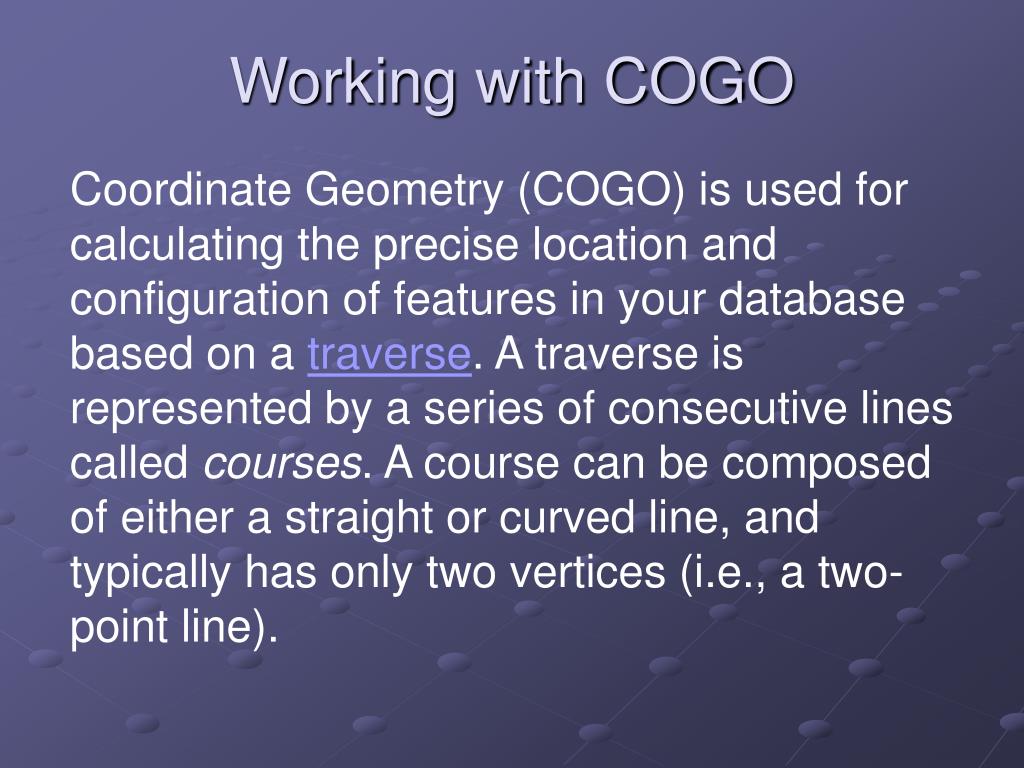 Working with COGO

Coordinate Geometry (COGO) is used for calculating the precise location and configuration of features in your database based on a traverse. A traverse is represented by a series of consecutive lines called courses. A course can be composed of either a straight or curved line, and typically has only two vertices (i.e., a two-point line).